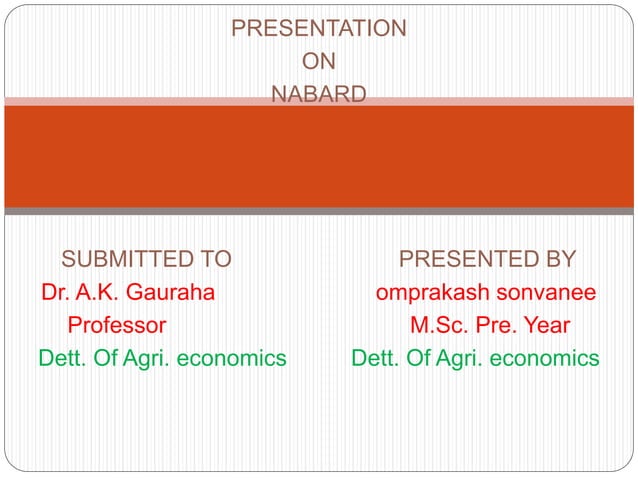 PRESENTATION
ON
NABARD

SUBMITTED TO
Dr. A.K. Gauraha
Professor
Dett. Of Agri. economics

PRESENTED BY
omprakash sonvanee
M.Sc. Pre. Year
Dett. Of Agri. economics